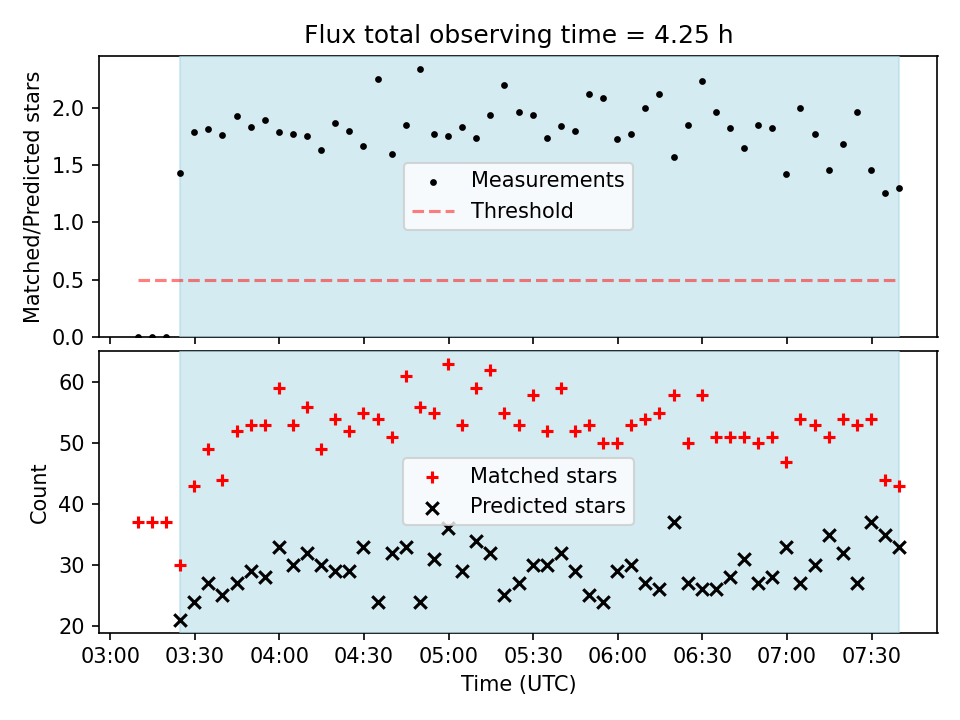 Flux total observing time = 4.25 h

Matched/Predicted stars

2.0
1.5
1.0
0.5
0.0

Measurements
Threshold

Count

60
50
40
30
20

Matched stars
Predicted stars

03:00 03:30 04:00 04:30 05:00 05:30 06:00 06:30 07:00 07:30

Time (UTC)